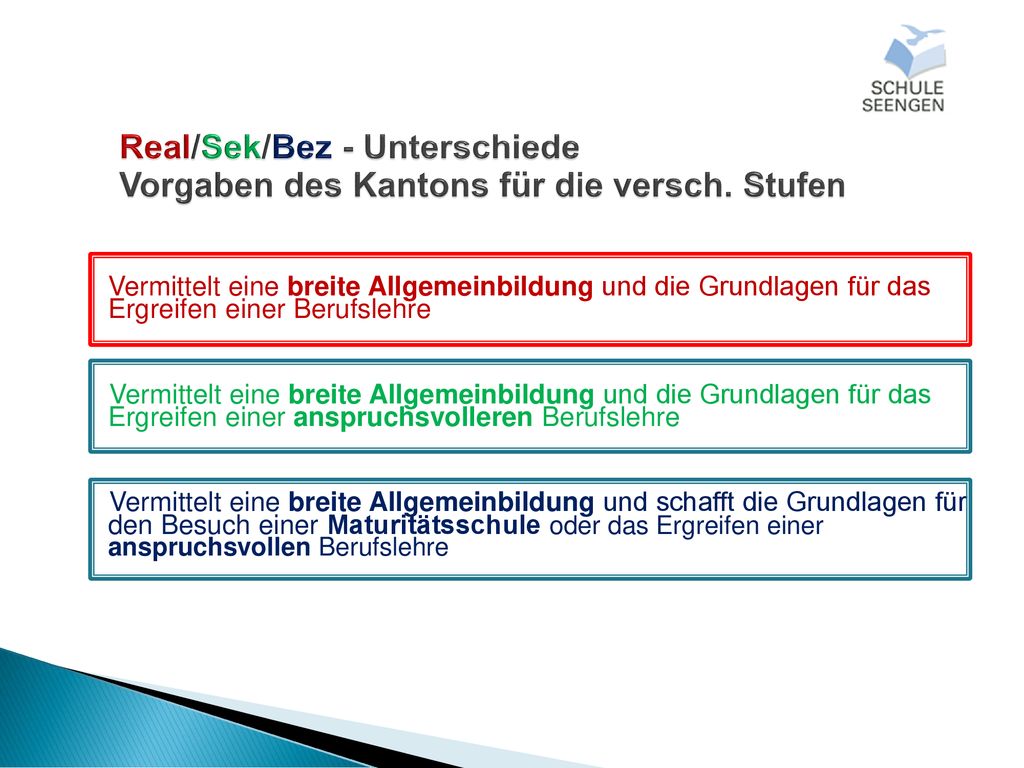 SCHULE SEENGEN

Real/Sek/Bez - Unterschiede
Vorgaben des Kantons für die versch. Stufen

Vermittelt eine breite Allgemeinbildung und die Grundlagen für das Ergreifen einer Berufslehre

Vermittelt eine breite Allgemeinbildung und die Grundlagen für das Ergreifen einer anspruchsvolleren Berufslehre

Vermittelt eine breite Allgemeinbildung und schafft die Grundlagen für den Besuch einer Maturitätsschule oder das Ergreifen einer anspruchsvollen Berufslehre